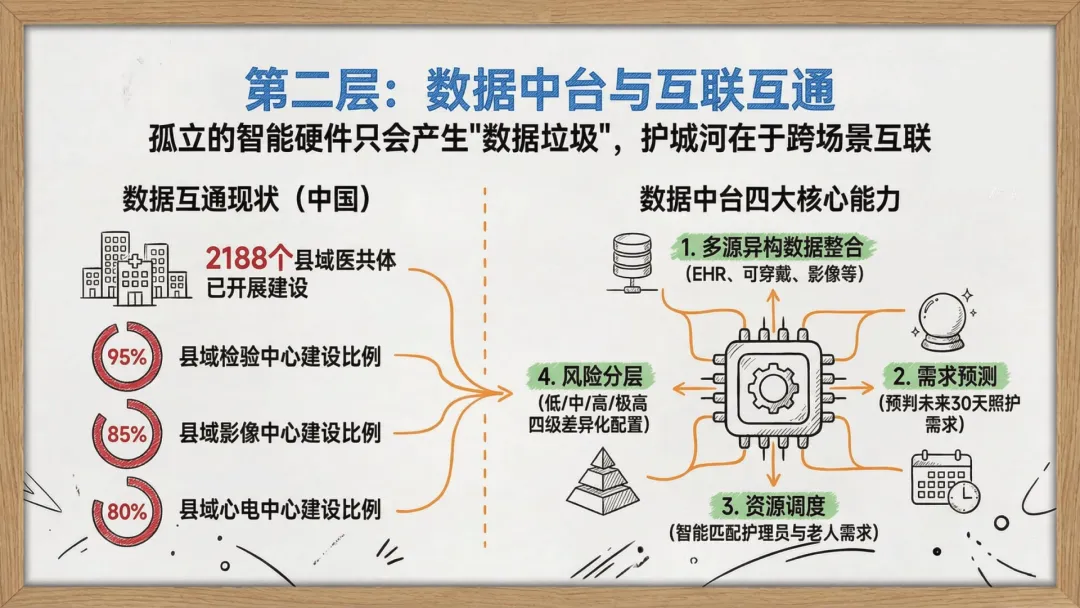 第二层：数据中台与互联互通

孤立的智能硬件只会产生"数据垃圾"，护城河在于跨场景互联

数据互通现状（中国）

2188个县域医共体已开展建设

95% 县域检验中心建设比例

85% 县域影像中心建设比例

80% 县域心电中心建设比例

数据中台四大核心能力

1. 多源异构数据整合
(EHR、可穿戴、影像等)

2. 需求预测
(预判未来30天照护需求)

3. 资源调度
(智能匹配护理员与老人需求)

4. 风险分层
(低/中/高/极高四级差异化配置)